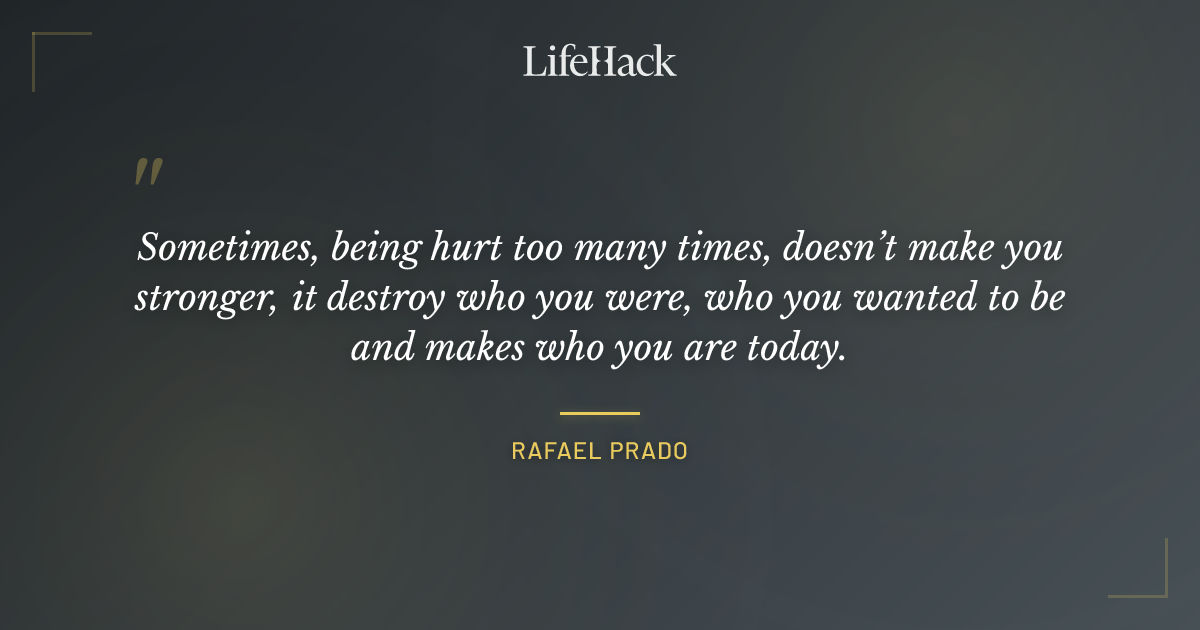 LifeHack

"

Sometimes, being hurt too many times, doesn't make you stronger, it destroy who you were, who you wanted to be and makes who you are today.

RAFAEL PRADO